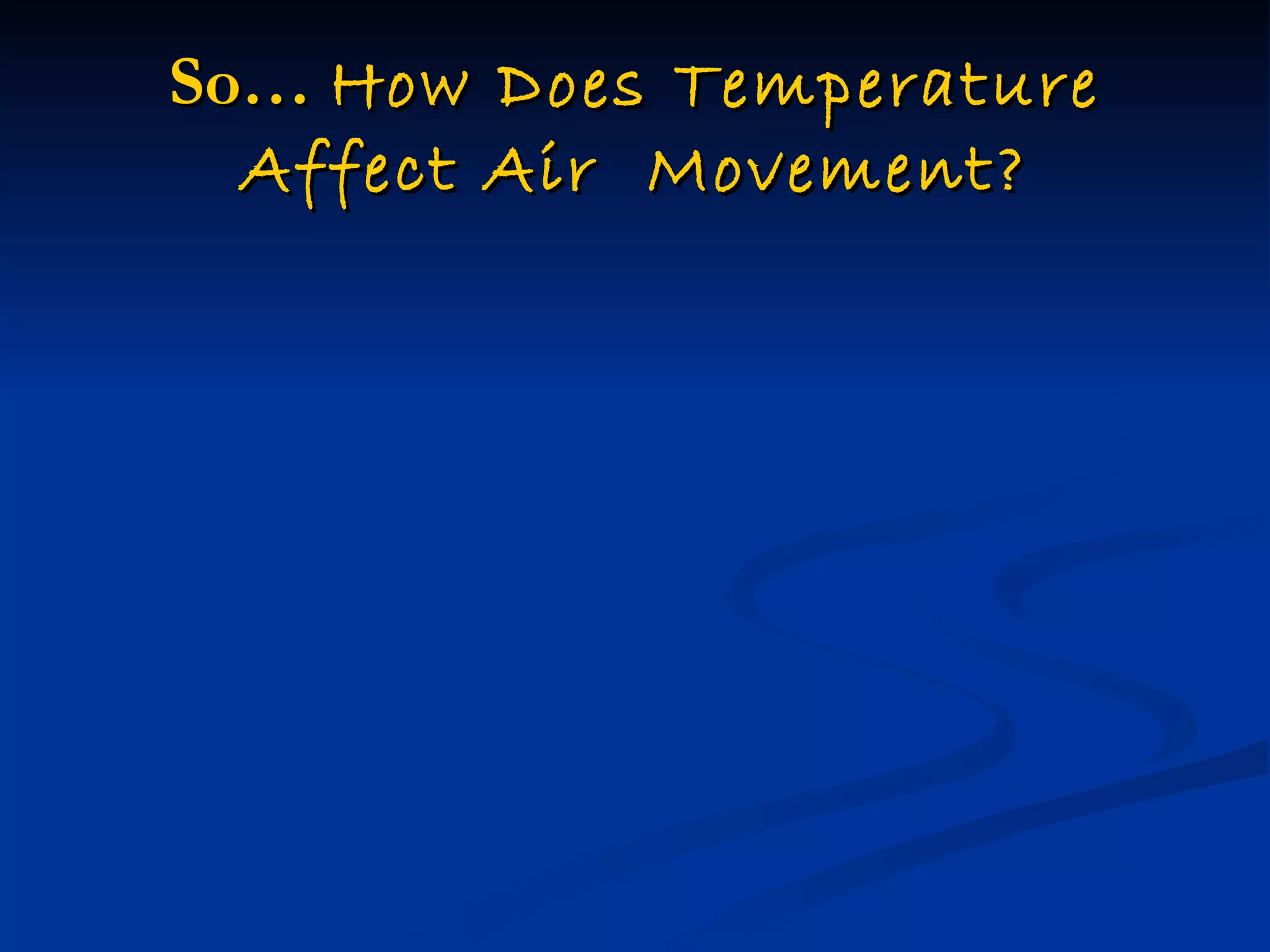 So… How Does Temperature Affect Air Movement?